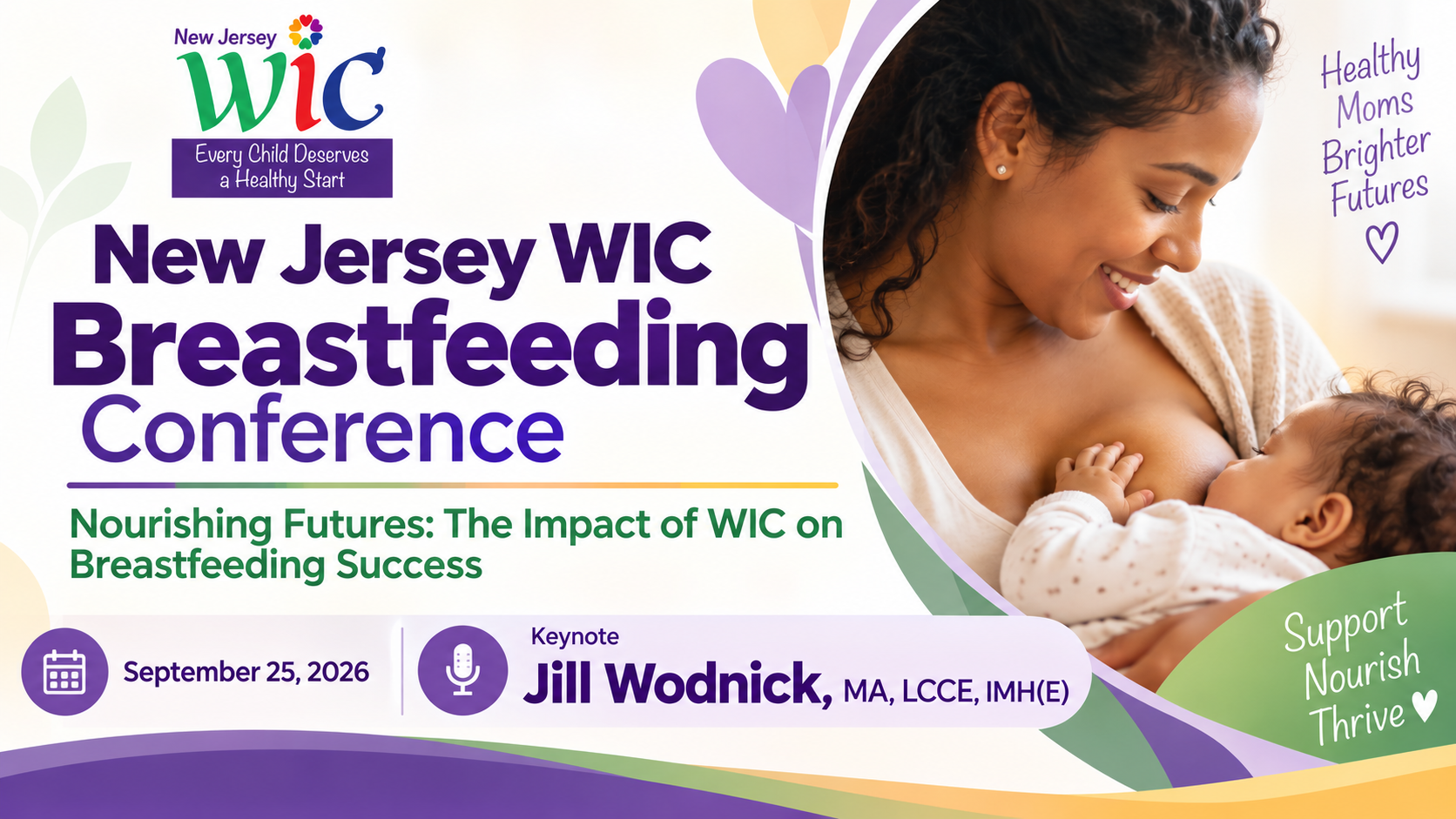 New Jersey
WIC
Every Child Deserves a Healthy Start

New Jersey WIC
Breastfeeding
Conference

Nourishing Futures: The Impact of WIC on Breastfeeding Success

September 25, 2026

Keynote
Jill Wodnick, MA, LCCE, IMH(E)

Healthy Moms Brighter Futures

Support Nourish Thrive